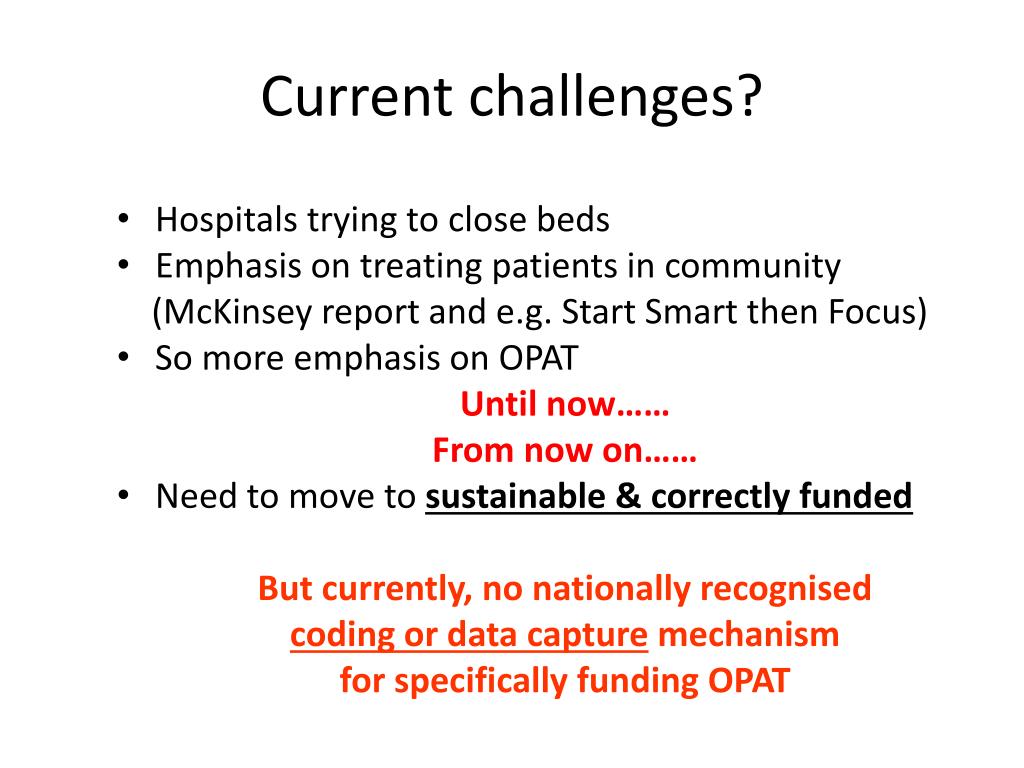 Current challenges?

• Hospitals trying to close beds
• Emphasis on treating patients in community (McKinsey report and e.g. Start Smart then Focus)
• So more emphasis on OPAT

Until now……

From now on……

• Need to move to sustainable & correctly funded

But currently, no nationally recognised coding or data capture mechanism for specifically funding OPAT